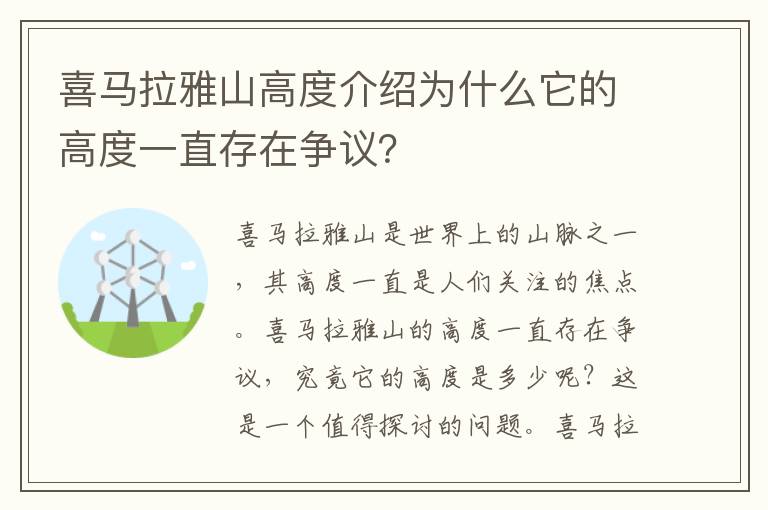 喜马拉雅山高度介绍为什么它的高度一直存在争议?

喜马拉雅山是世界上的山脉之一，其高度一直是人们关注的焦点。喜马拉雅山的高度一直存在争议，究竟它的高度是多少呢？这是一个值得探讨的问题。喜马拉